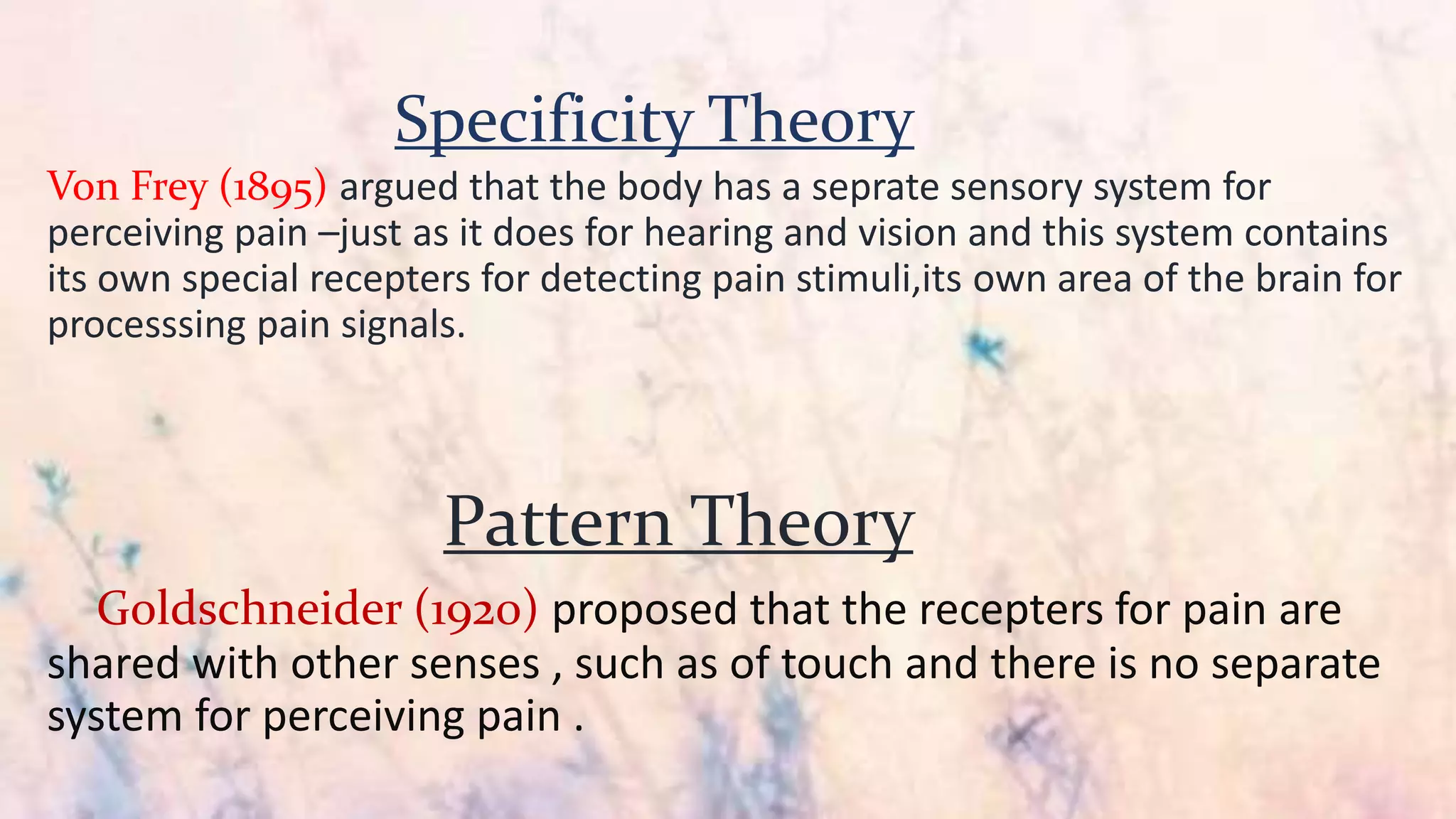 Specificity Theory

Von Frey (1895) argued that the body has a seprate sensory system for perceiving pain –just as it does for hearing and vision and this system contains its own special recepters for detecting pain stimuli,its own area of the brain for processsing pain signals.

Pattern Theory

Goldschneider (1920) proposed that the recepters for pain are shared with other senses , such as of touch and there is no separate system for perceiving pain .